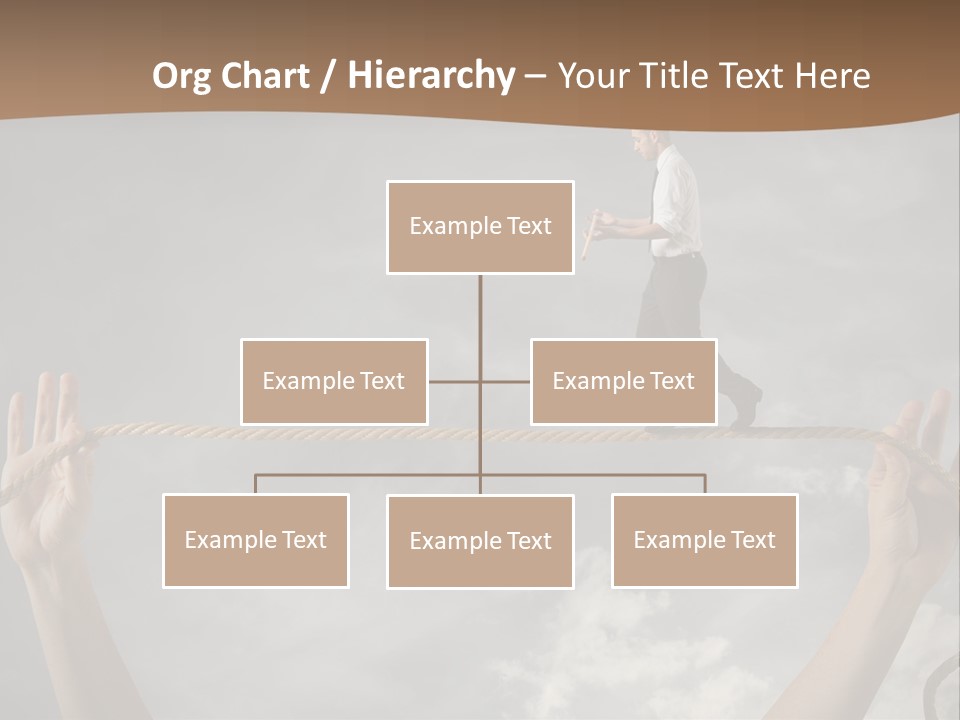 Org Chart / Hierarchy – Your Title Text Here

Example Text

Example Text

Example Text

Example Text

Example Text

Example Text